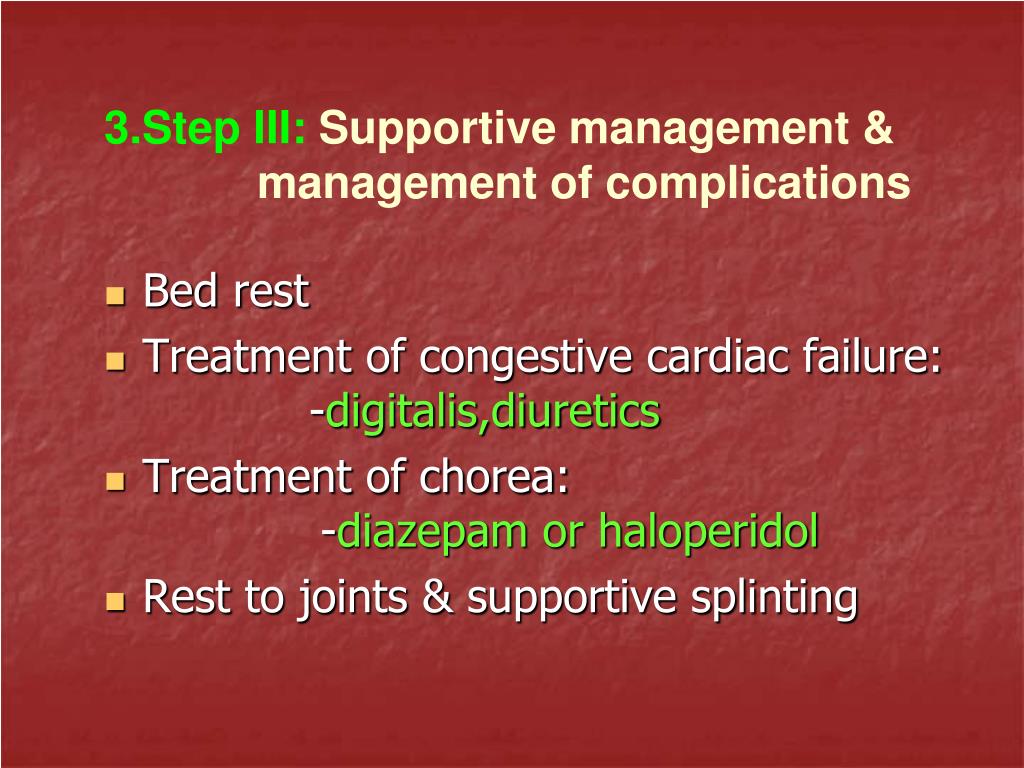 3.Step III: Supportive management & management of complications

- Bed rest
- Treatment of congestive cardiac failure:
  -digitalis,diuretics
- Treatment of chorea:
  -diazepam or haloperidol
- Rest to joints & supportive splinting